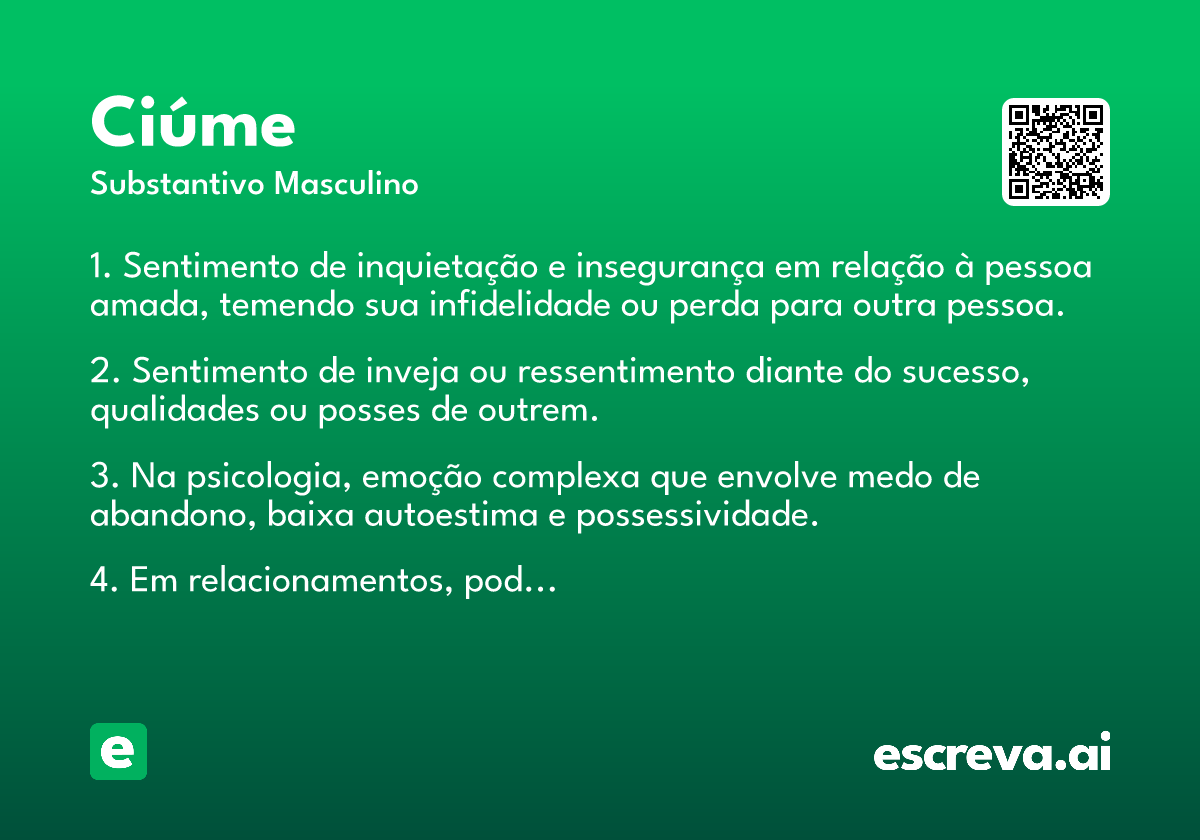 Ciúme

Substantivo Masculino

1. Sentimento de inquietação e insegurança em relação à pessoa amada, temendo sua infidelidade ou perda para outra pessoa.

2. Sentimento de inveja ou ressentimento diante do sucesso, qualidades ou posses de outrem.

3. Na psicologia, emoção complexa que envolve medo de abandono, baixa autoestima e possessividade.

4. Em relacionamentos, pod...

e

escreva.ai